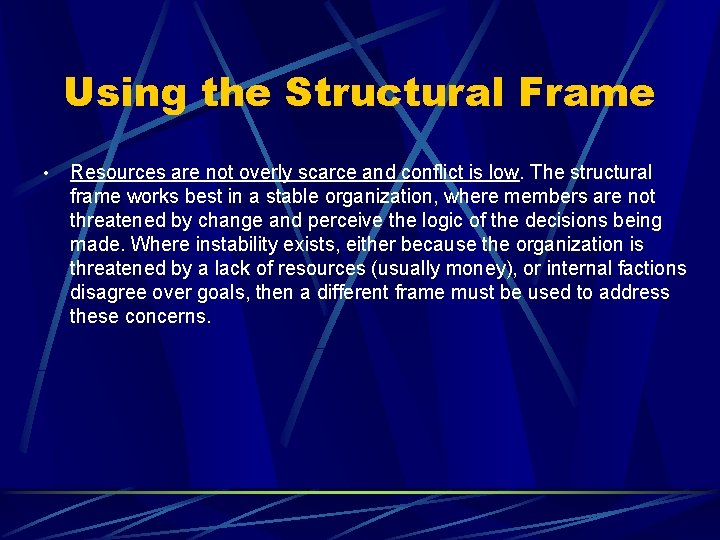 Using the Structural Frame

• Resources are not overly scarce and conflict is low. The structural frame works best in a stable organization, where members are not threatened by change and perceive the logic of the decisions being made. Where instability exists, either because the organization is threatened by a lack of resources (usually money), or internal factions disagree over goals, then a different frame must be used to address these concerns.